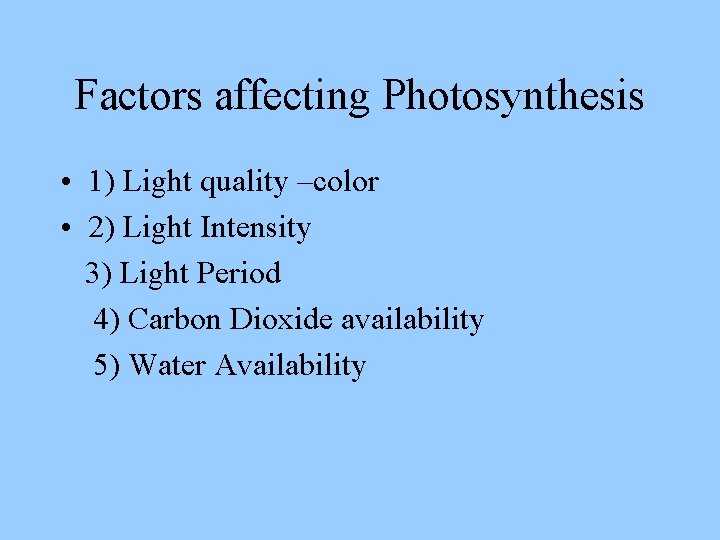 Factors affecting Photosynthesis

• 1) Light quality –color
• 2) Light Intensity
3) Light Period
4) Carbon Dioxide availability
5) Water Availability